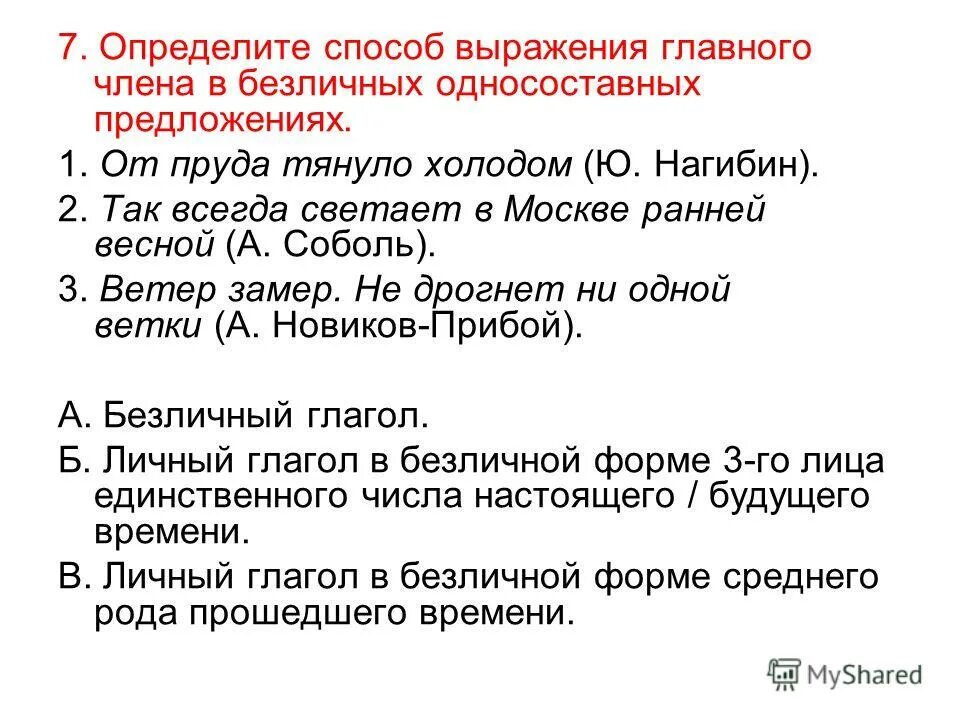 7. Определите способ выражения главного члена в безличных односоставных предложениях.

1. От пруда тянуло холодом (Ю. Нагибин).

2. Так всегда светает в Москве ранней весной (А. Соболь).

3. Ветер замер. Не дрогнет ни одной ветки (А. Новиков-Прибой).

А. Безличный глагол.

Б. Личный глагол в безличной форме 3-го лица единственного числа настоящего / будущего времени.

В. Личный глагол в безличной форме среднего рода прошедшего времени.

MyShared